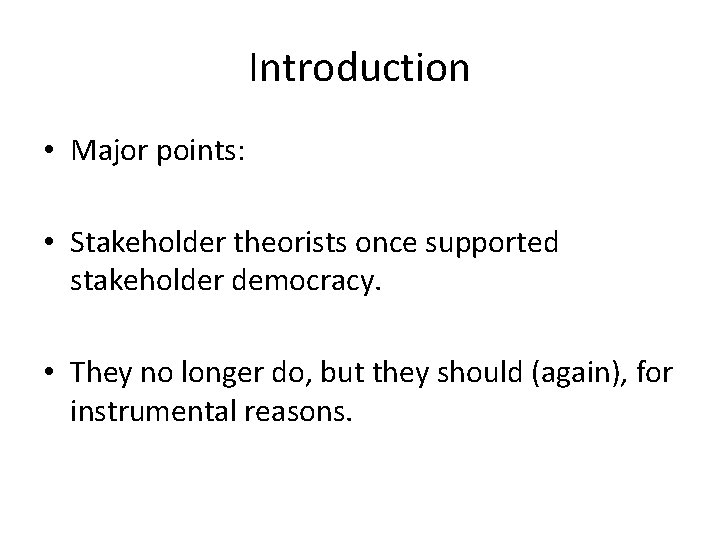 Introduction

• Major points:

• Stakeholder theorists once supported stakeholder democracy.

• They no longer do, but they should (again), for instrumental reasons.